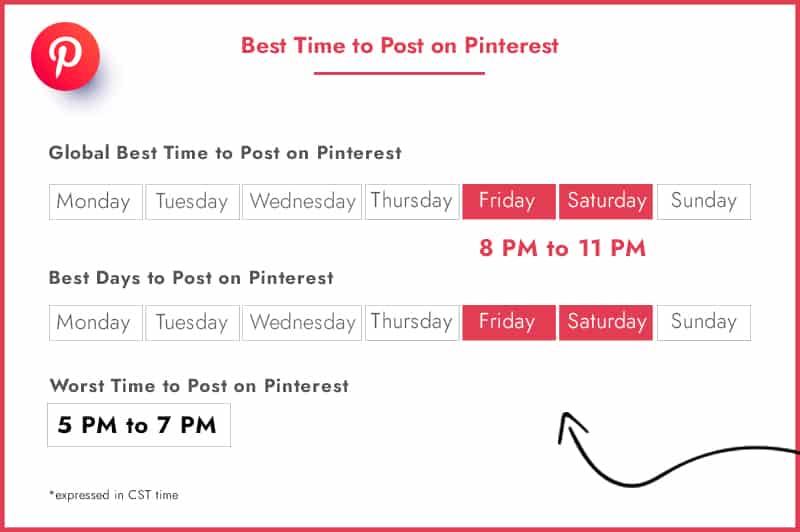 Best Time to Post on Pinterest

Global Best Time to Post on Pinterest

| Monday | Tuesday | Wednesday | Thursday | Friday | Saturday | Sunday |
|---|---|---|---|---|---|---|

8 PM to 11 PM

Best Days to Post on Pinterest

| Monday | Tuesday | Wednesday | Thursday | Friday | Saturday | Sunday |
|---|---|---|---|---|---|---|

Worst Time to Post on Pinterest

5 PM to 7 PM

*expressed in CST time